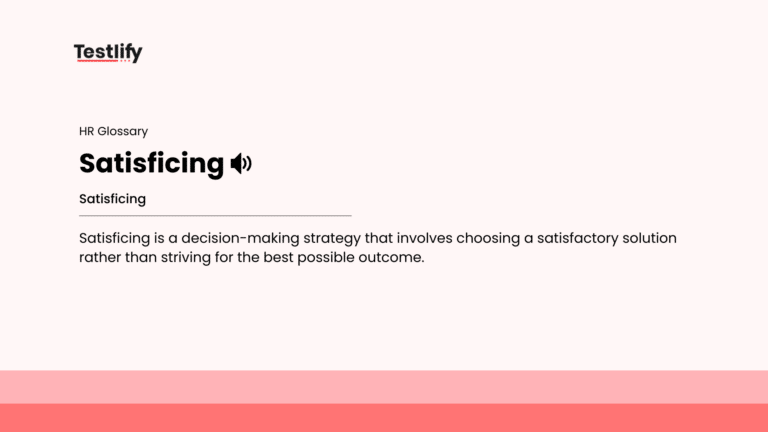 Testlify

HR Glossary

Satisficing

Satisficing

Satisficing is a decision-making strategy that involves choosing a satisfactory solution rather than striving for the best possible outcome.